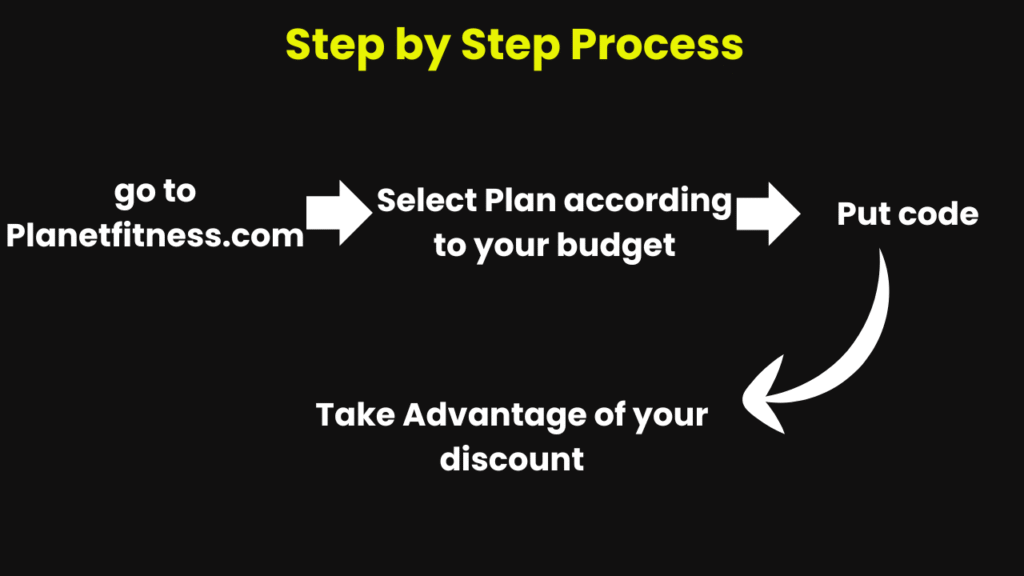 Step by Step Process

go to Planetfitness.com

Select Plan according to your budget

Put code

Take Advantage of your discount